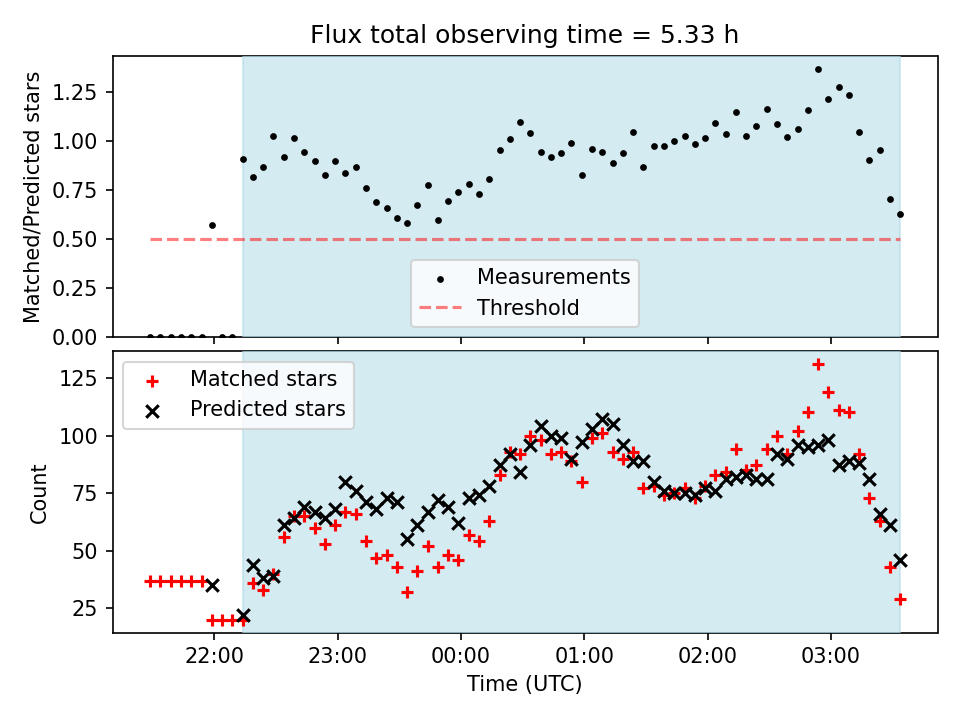 Flux total observing time = 5.33 h

Matched/Predicted stars

1.25
1.00
0.75
0.50
0.25
0.00

Measurements
Threshold

Matched stars
Predicted stars

Count

125
100
75
50
25

22:00
23:00
00:00
01:00
02:00
03:00

Time (UTC)